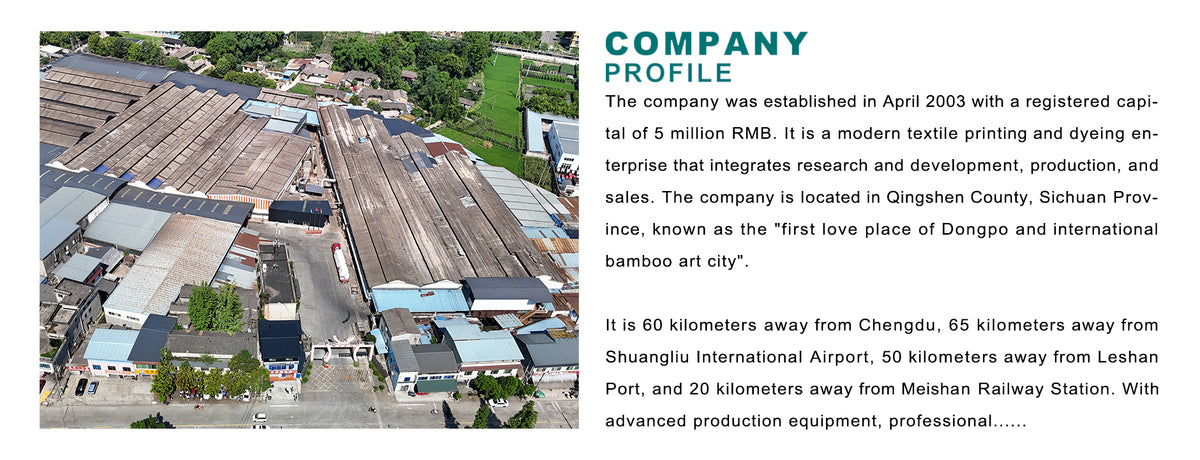 COMPANY
PROFILE

The company was established in April 2003 with a registered capital of 5 million RMB. It is a modern textile printing and dyeing enterprise that integrates research and development, production, and sales. The company is located in Qingshen County, Sichuan Province, known as the "first love place of Dongpo and international bamboo art city".

It is 60 kilometers away from Chengdu, 65 kilometers away from Shuangliu International Airport, 50 kilometers away from Leshan Port, and 20 kilometers away from Meishan Railway Station. With advanced production equipment, professional......